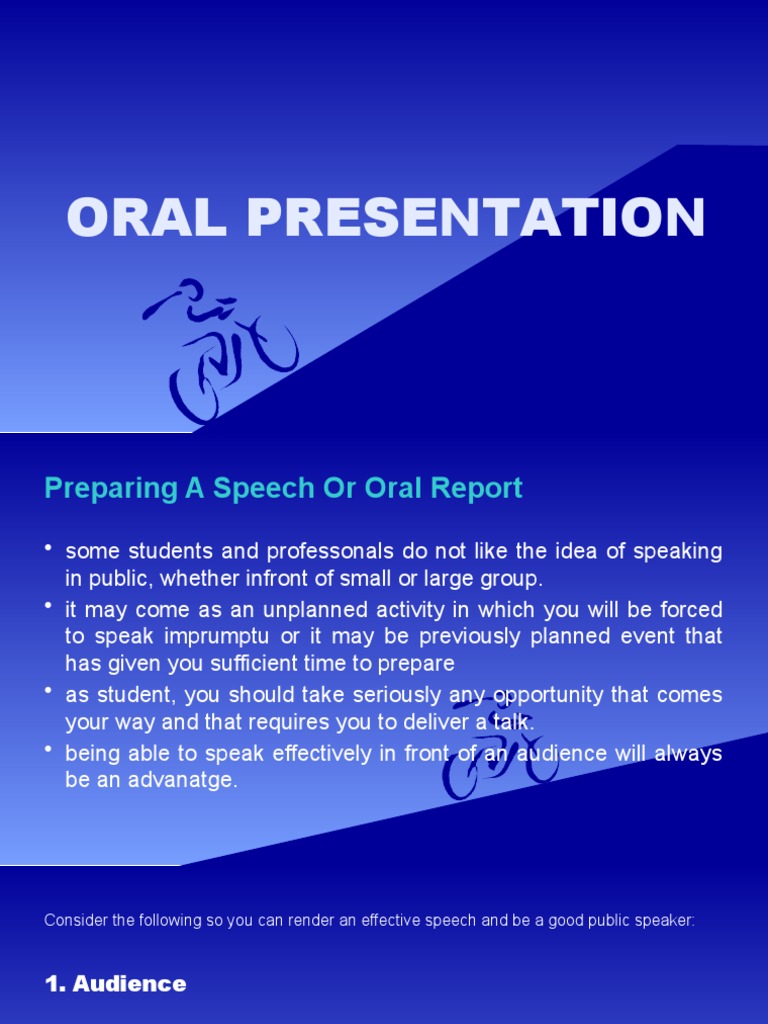 ORAL PRESENTATION

Preparing A Speech Or Oral Report

• some students and professonals do not like the idea of speaking in public, whether infront of small or large group.
• it may come as an unplanned activity in which you will be forced to speak imprumptu or it may be previously planned event that has given you sufficient time to prepare
• as student, you should take seriously any opportunity that comes your way and that requires you to deliver a talk.
• being able to speak effectively in front of an audience will always be an advanatge.

Consider the following so you can render an effective speech and be a good public speaker:

1. Audience